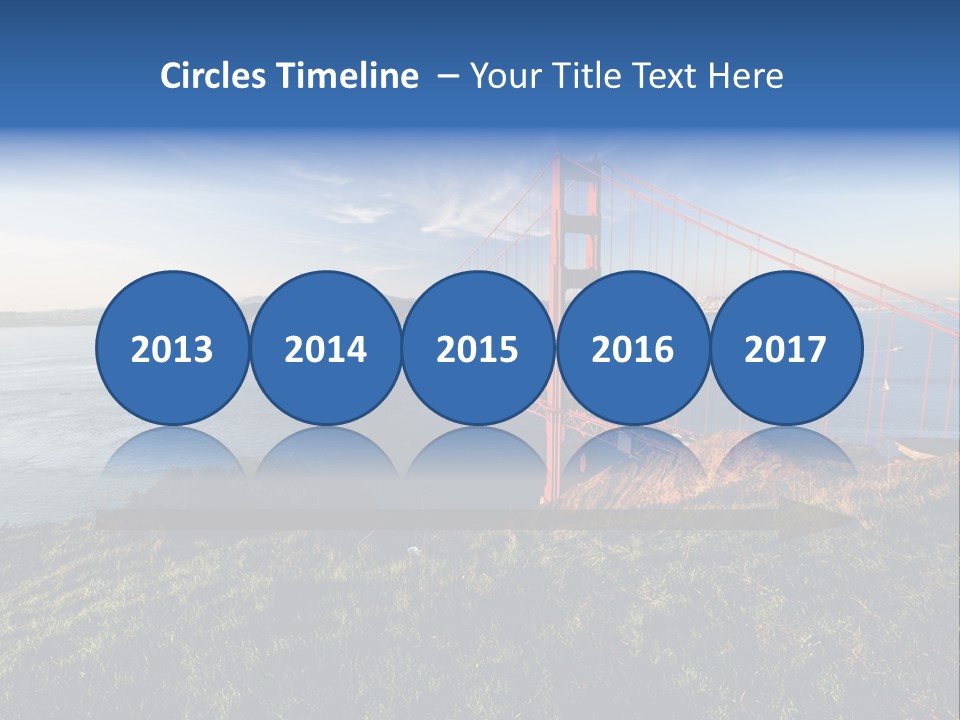 Circles Timeline – Your Title Text Here

2013 2014 2015 2016 2017